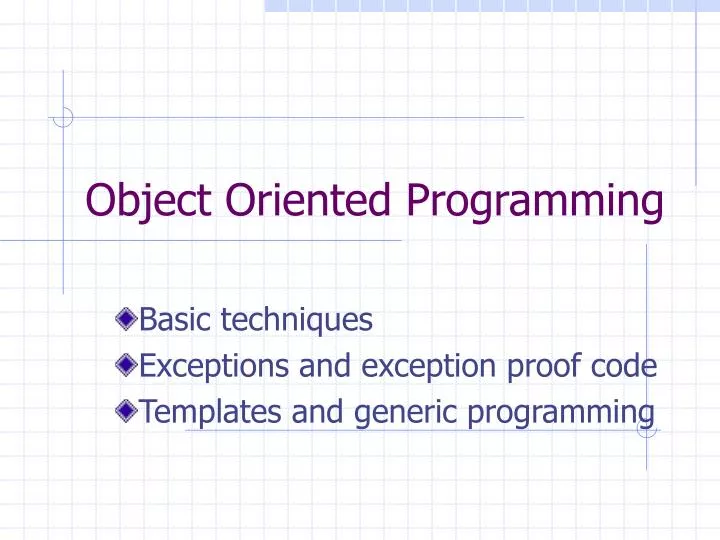 Object Oriented Programming

Basic techniques
Exceptions and exception proof code
Templates and generic programming